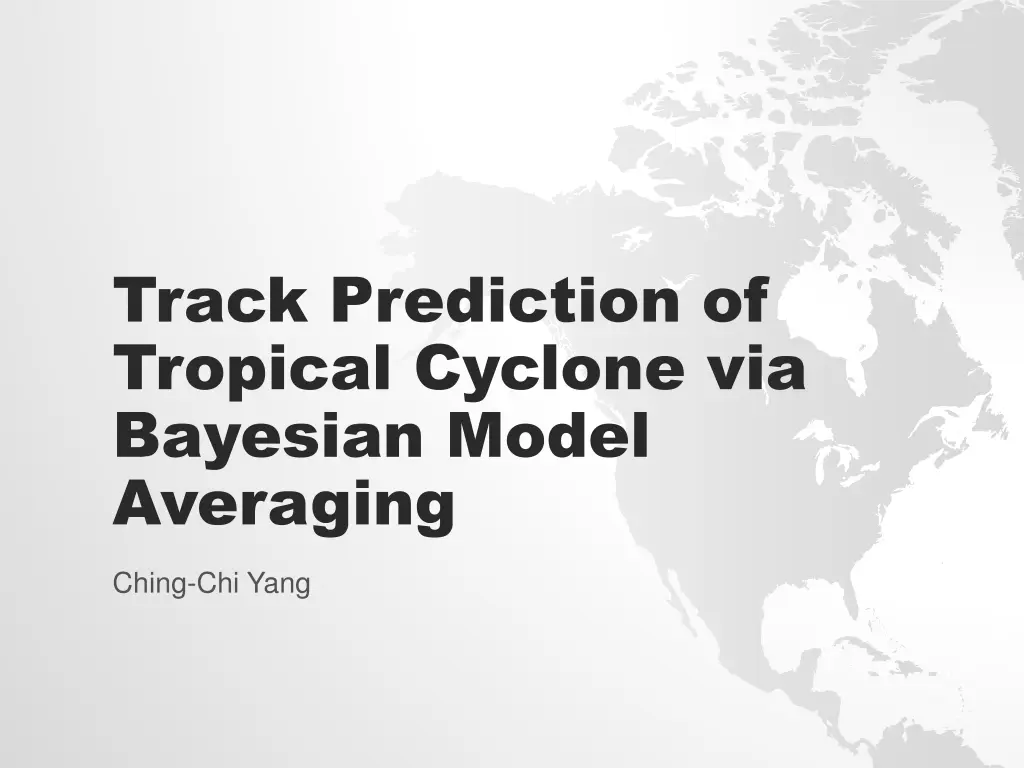 Track Prediction of Tropical Cyclone via Bayesian Model Averaging

Ching-Chi Yang